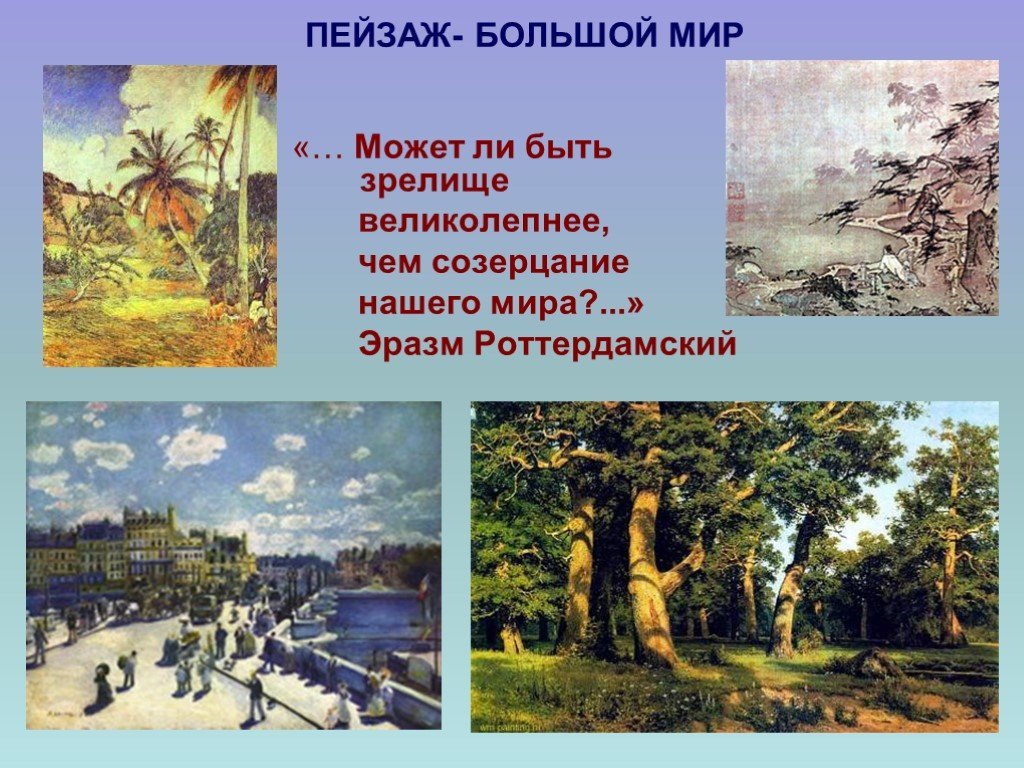 ПЕЙЗАЖ- БОЛЬШОЙ МИР

«… Может ли быть зрелище великолепнее, чем созерцание нашего мира?...»
Эразм Роттердамский